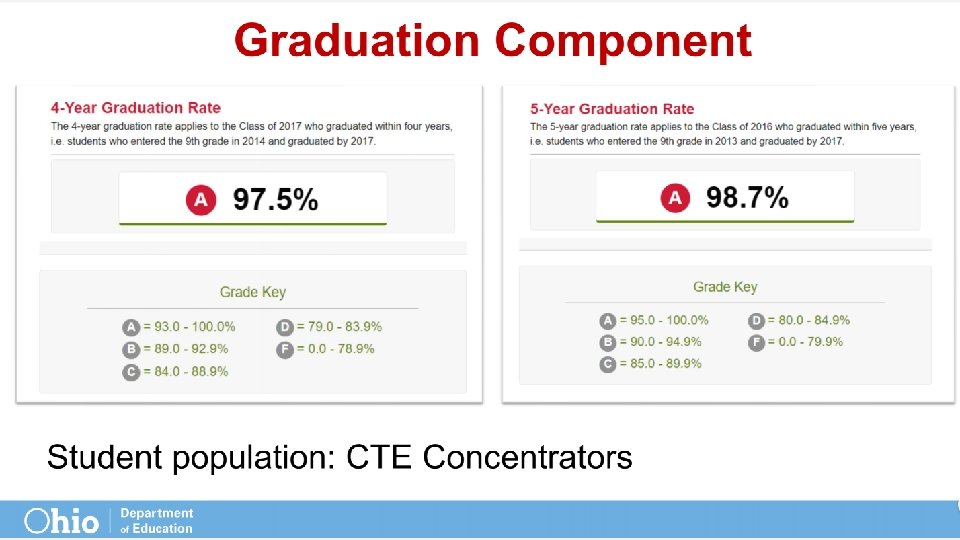 Graduation Component

4-Year Graduation Rate
The 4-year graduation rate applies to the Class of 2017 who graduated within four years, i.e. students who entered the 9th grade in 2014 and graduated by 2017.

A 97.5%

Grade Key
A = 93.0 - 100.0%
B = 89.0 - 92.9%
C = 84.0 - 88.9%
D = 79.0 - 83.9%
F = 0.0 - 78.9%

5-Year Graduation Rate
The 5-year graduation rate applies to the Class of 2016 who graduated within five years, i.e. students who entered the 9th grade in 2013 and graduated by 2017.

A 98.7%

Grade Key
A = 95.0 - 100.0%
B = 90.0 - 94.9%
C = 85.0 - 89.9%
D = 80.0 - 84.9%
F = 0.0 - 79.9%

Student population: CTE Concentrators

Ohio Department of Education